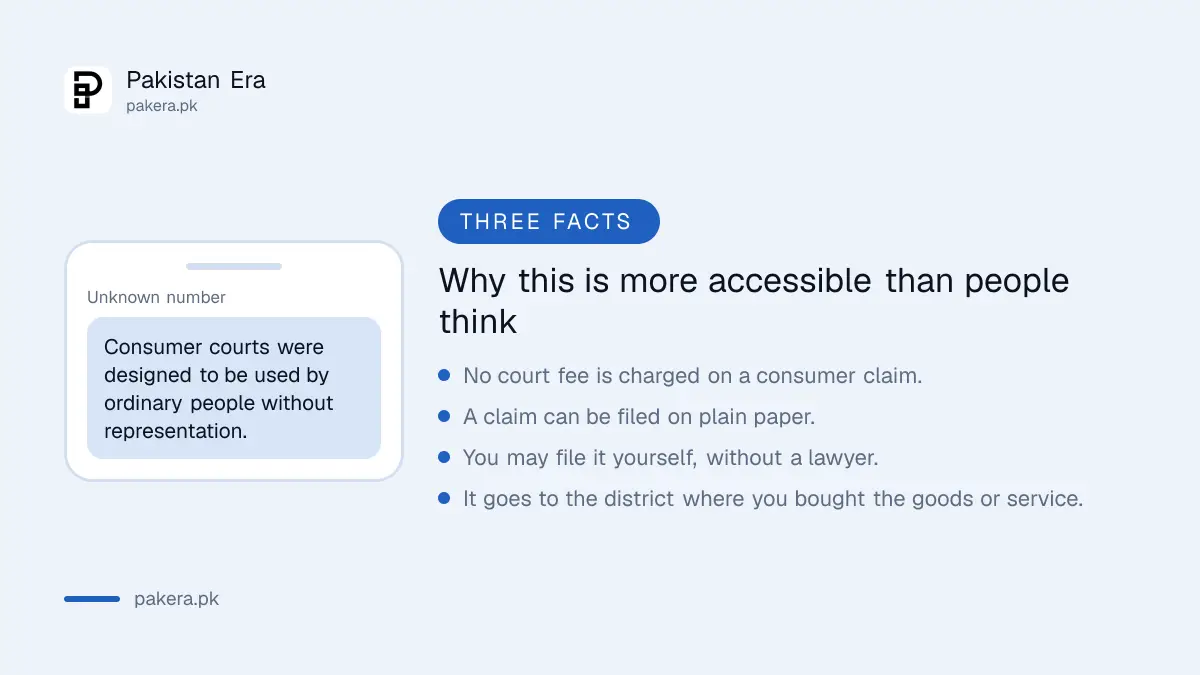 Pakistan Era
pakera.pk

Unknown number

Consumer courts were designed to be used by ordinary people without representation.

THREE FACTS

Why this is more accessible than people think

- No court fee is charged on a consumer claim.
- A claim can be filed on plain paper.
- You may file it yourself, without a lawyer.
- It goes to the district where you bought the goods or service.

pakera.pk